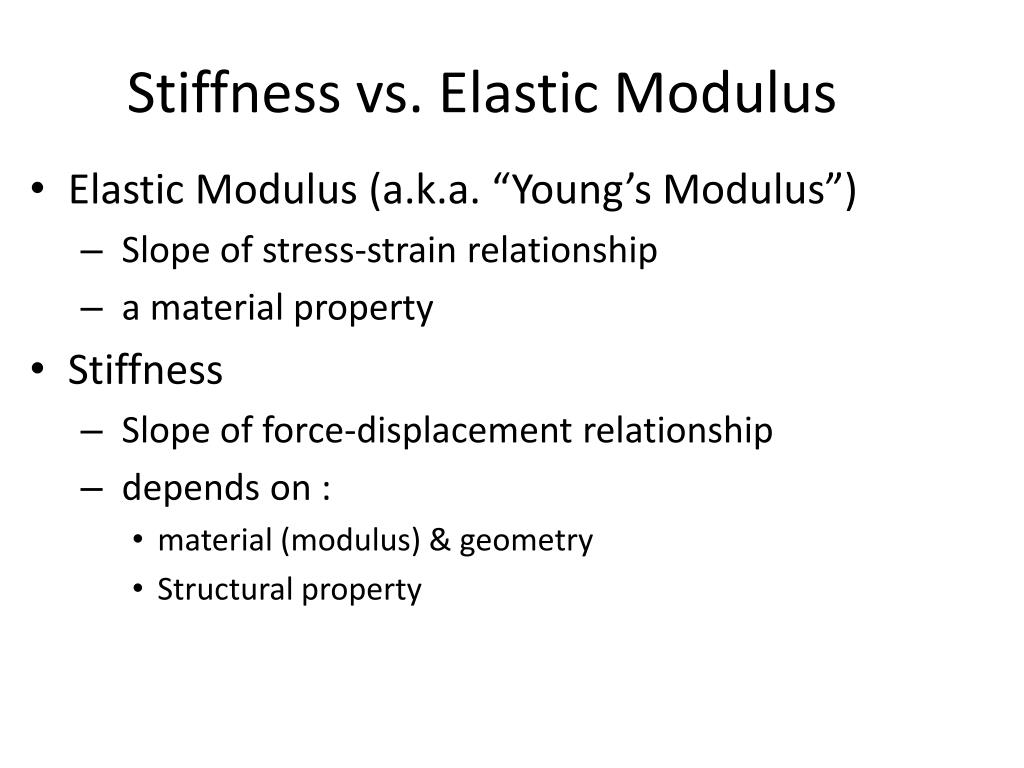 Stiffness vs. Elastic Modulus

• Elastic Modulus (a.k.a. “Young’s Modulus”)
  – Slope of stress-strain relationship
  – a material property
• Stiffness
  – Slope of force-displacement relationship
  – depends on :
    • material (modulus) & geometry
    • Structural property